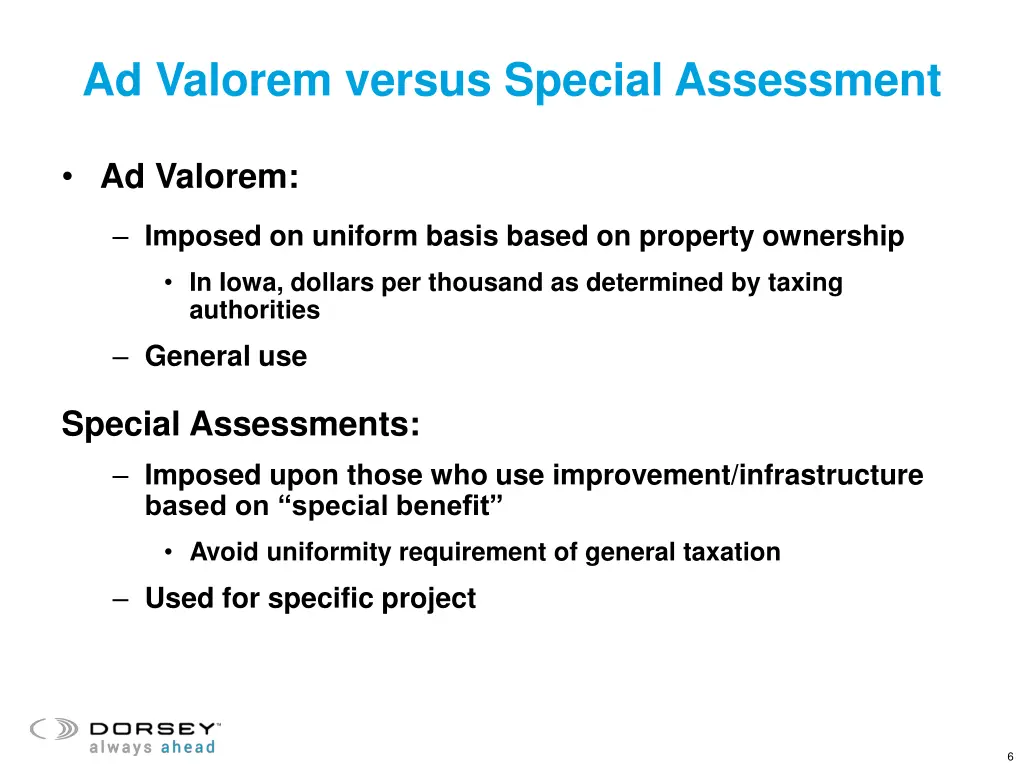 Ad Valorem versus Special Assessment

• Ad Valorem:

– Imposed on uniform basis based on property ownership

• In Iowa, dollars per thousand as determined by taxing authorities

– General use

Special Assessments:

– Imposed upon those who use improvement/infrastructure based on “special benefit”

• Avoid uniformity requirement of general taxation

– Used for specific project

DORSEY™
always ahead

6